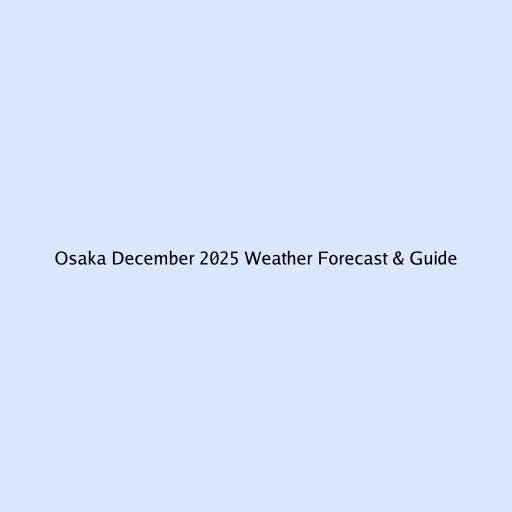 Osaka December 2025 Weather Forecast & Guide